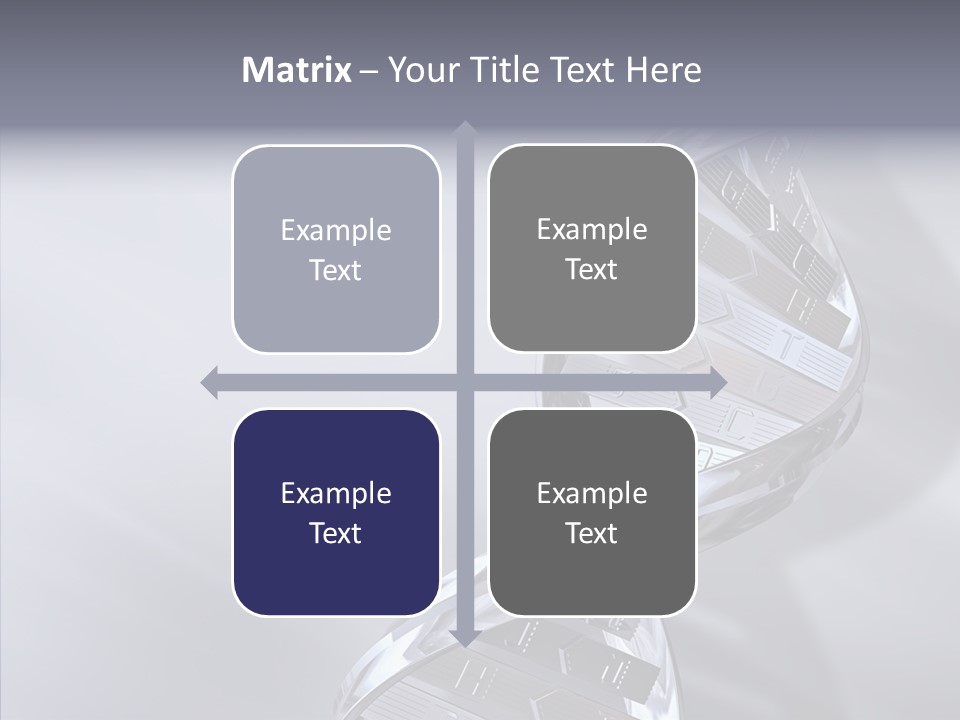 Matrix – Your Title Text Here

Example Text

Example Text

Example Text

Example Text